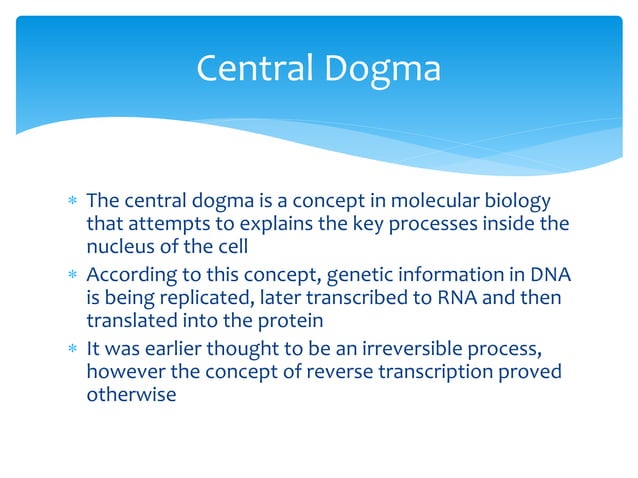 Central Dogma

* The central dogma is a concept in molecular biology that attempts to explains the key processes inside the nucleus of the cell
* According to this concept, genetic information in DNA is being replicated, later transcribed to RNA and then translated into the protein
* It was earlier thought to be an irreversible process, however the concept of reverse transcription proved otherwise